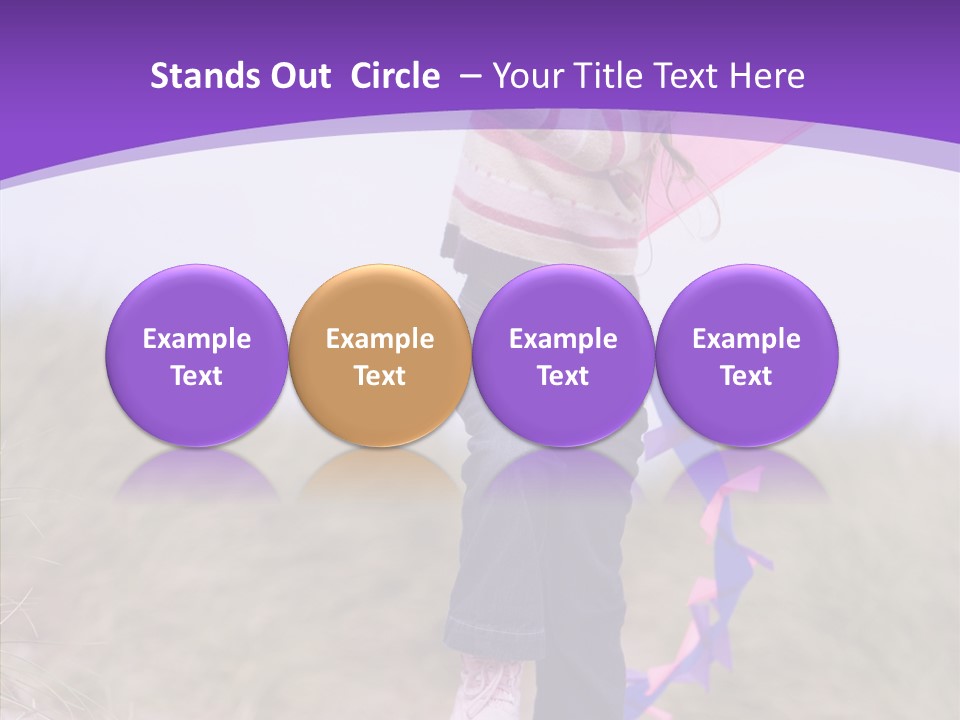 Stands Out Circle – Your Title Text Here

Example Text

Example Text

Example Text

Example Text